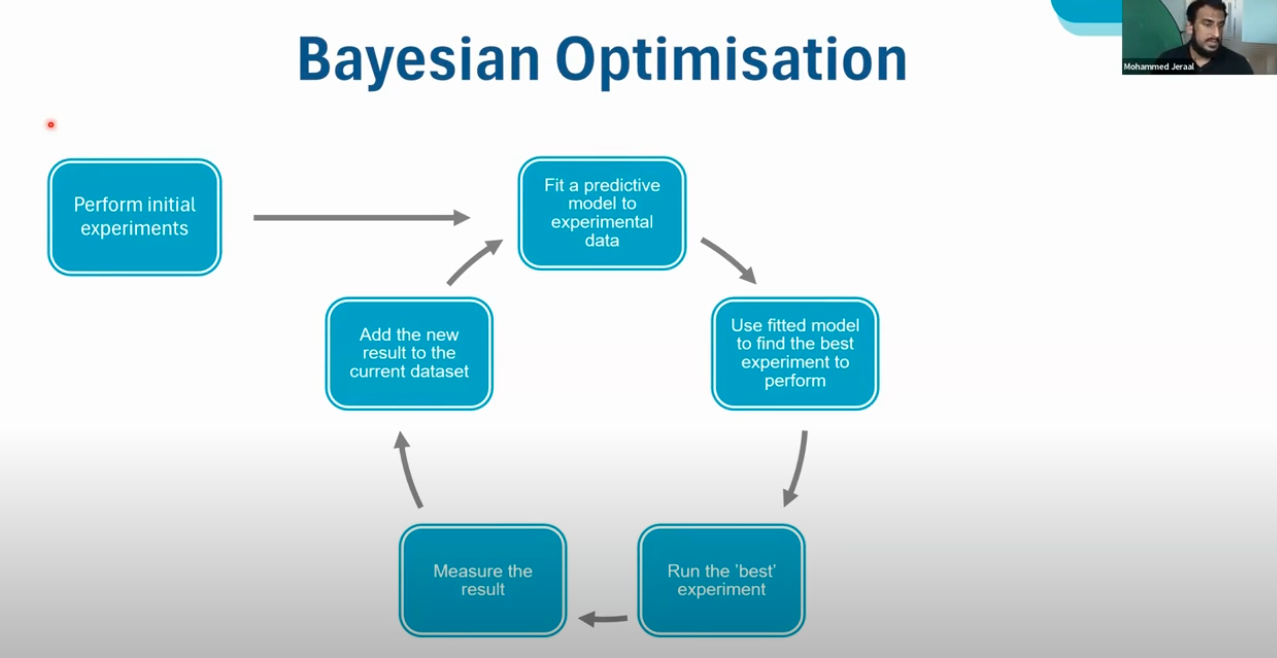 Bayesian Optimisation

Mohammed Jeraal

Perform initial experiments

Fit a predictive model to experimental data

Use fitted model to find the best experiment to perform

Run the 'best' experiment

Measure the result

Add the new result to the current dataset